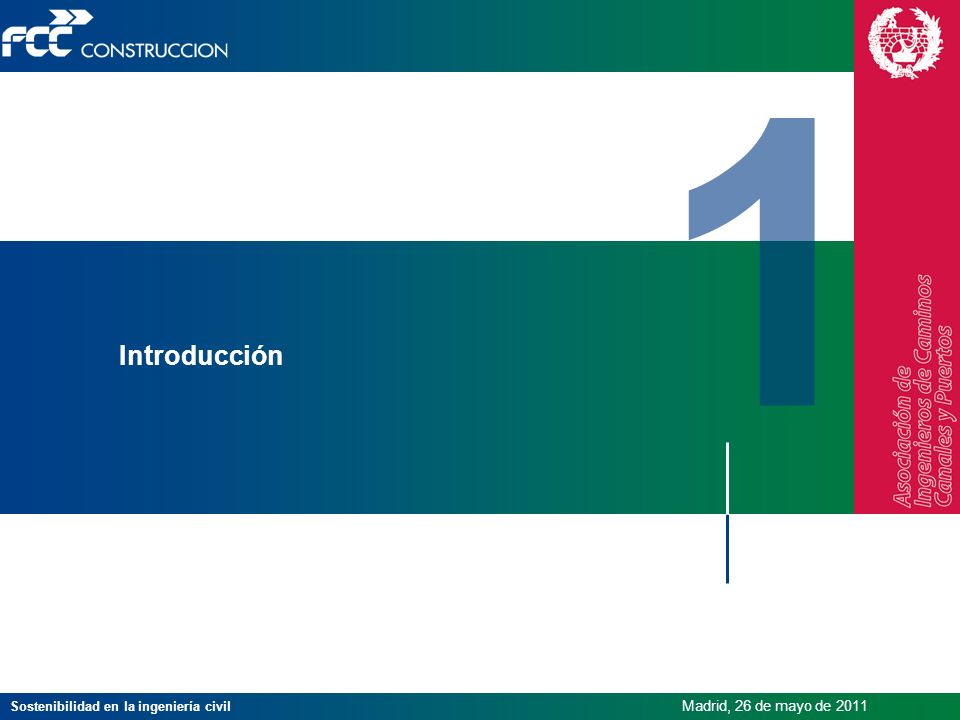 FCC CONSTRUCCION

1

Introducción

Asociación de Ingenieros de Caminos Canales y Puertos

Sostenibilidad en la ingeniería civil

Madrid, 26 de mayo de 2011